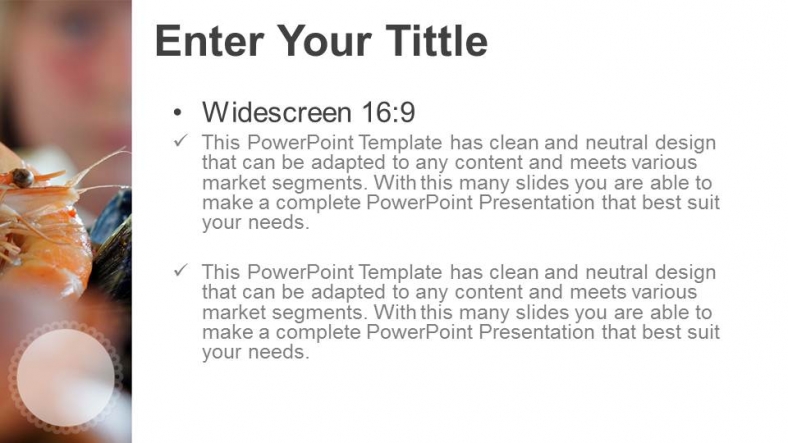 Enter Your Tittle

• Widescreen 16:9

✓ This PowerPoint Template has clean and neutral design that can be adapted to any content and meets various market segments. With this many slides you are able to make a complete PowerPoint Presentation that best suit your needs.

✓ This PowerPoint Template has clean and neutral design that can be adapted to any content and meets various market segments. With this many slides you are able to make a complete PowerPoint Presentation that best suit your needs.